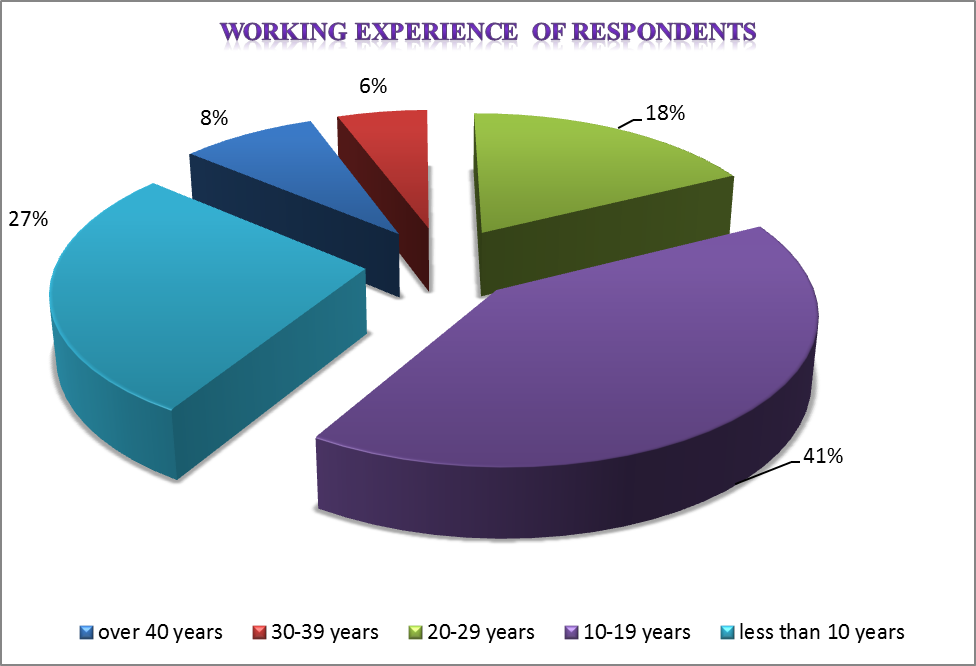 WORKING EXPERIENCE OF RESPONDENTS

6%

8%

18%

27%

41%

over 40 years
30-39 years
20-29 years
10-19 years
less than 10 years